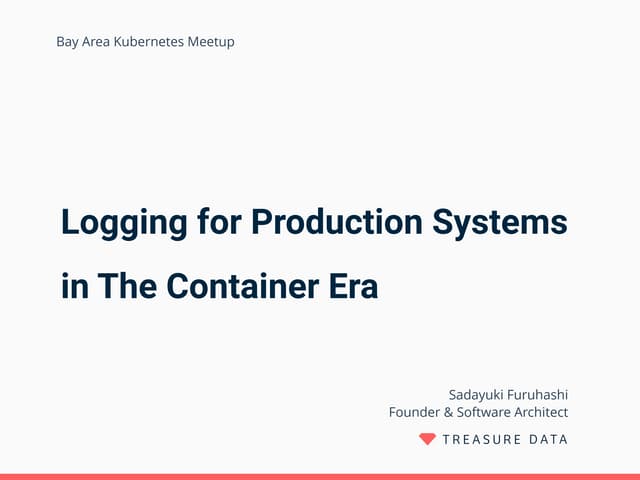 Bay Area Kubernetes Meetup

Logging for Production Systems in The Container Era

Sadayuki Furuhashi
Founder & Software Architect

TREASURE DATA